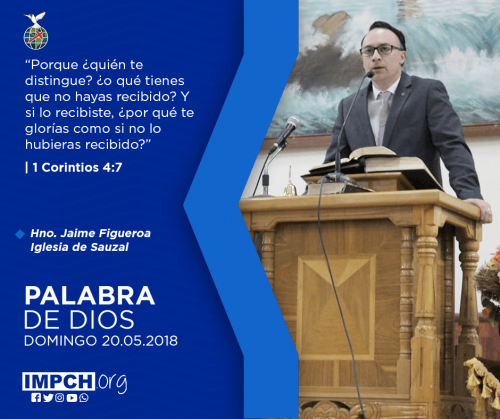 “Porque ¿quién te distingue? ¿o qué tienes que no hayas recibido? Y si lo recibiste, ¿por qué te glorías como si no lo hubieras recibido?”

| 1 Corintios 4:7

Hno. Jaime Figueroa
Iglesia de Sauzal

PALABRA
DE DIOS
DOMINGO 20.05.2018

IMPCH.org